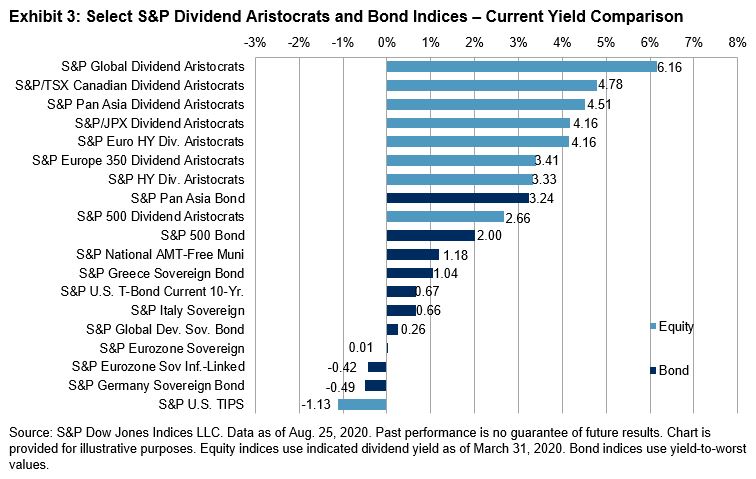 Exhibit 3: Select S&P Dividend Aristocrats and Bond Indices – Current Yield Comparison

-3% -2% -1% 0% 1% 2% 3% 4% 5% 6% 7% 8%

S&P Global Dividend Aristocrats 6.16
S&P/TSX Canadian Dividend Aristocrats 4.78
S&P Pan Asia Dividend Aristocrats 4.51
S&P/JPX Dividend Aristocrats 4.16
S&P Euro HY Div. Aristocrats 4.16
S&P Europe 350 Dividend Aristocrats 3.41
S&P HY Div. Aristocrats 3.33
S&P Pan Asia Bond 3.24
S&P 500 Dividend Aristocrats 2.66
S&P 500 Bond 2.00
S&P National AMT-Free Muni 1.18
S&P Greece Sovereign Bond 1.04
S&P U.S. T-Bond Current 10-Yr. 0.67
S&P Italy Sovereign 0.66
S&P Global Dev. Sov. Bond 0.26
S&P Eurozone Sovereign 0.01
S&P Eurozone Sov Inf.-Linked -0.42
S&P Germany Sovereign Bond -0.49
S&P U.S. TIPS -1.13

Equity
Bond

Source: S&P Dow Jones Indices LLC. Data as of Aug. 25, 2020. Past performance is no guarantee of future results. Chart is provided for illustrative purposes. Equity indices use indicated dividend yield as of March 31, 2020. Bond indices use yield-to-worst values.